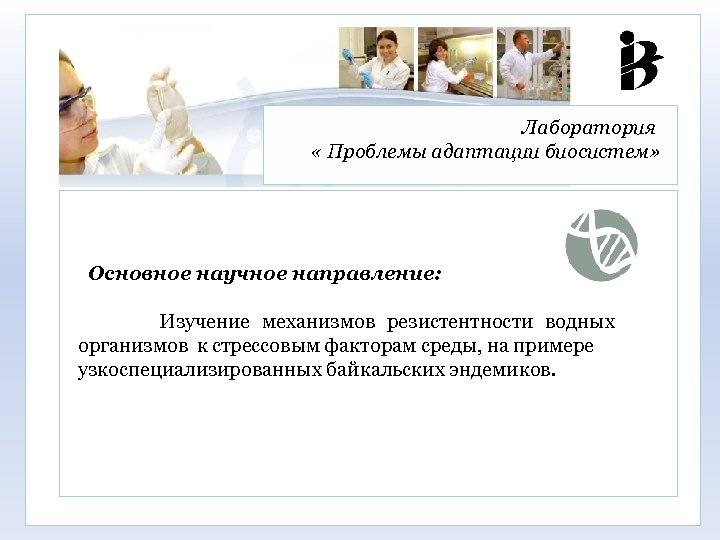 Лаборатория
« Проблемы адаптации биосистем»

Основное научное направление:

Изучение механизмов резистентности водных организмов к стрессовым факторам среды, на примере узкоспециализированных байкальских эндемиков.